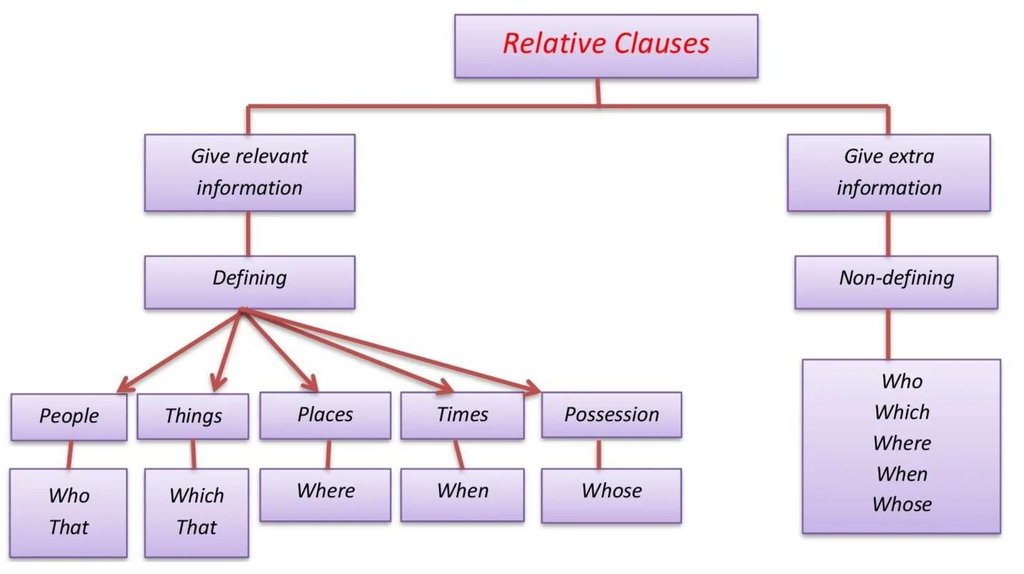 Relative Clauses

Give relevant information

Defining

People

Who
That

Things

Which
That

Places

Where

Times

When

Possession

Whose

Give extra information

Non-defining

Who
Which
Where
When
Whose